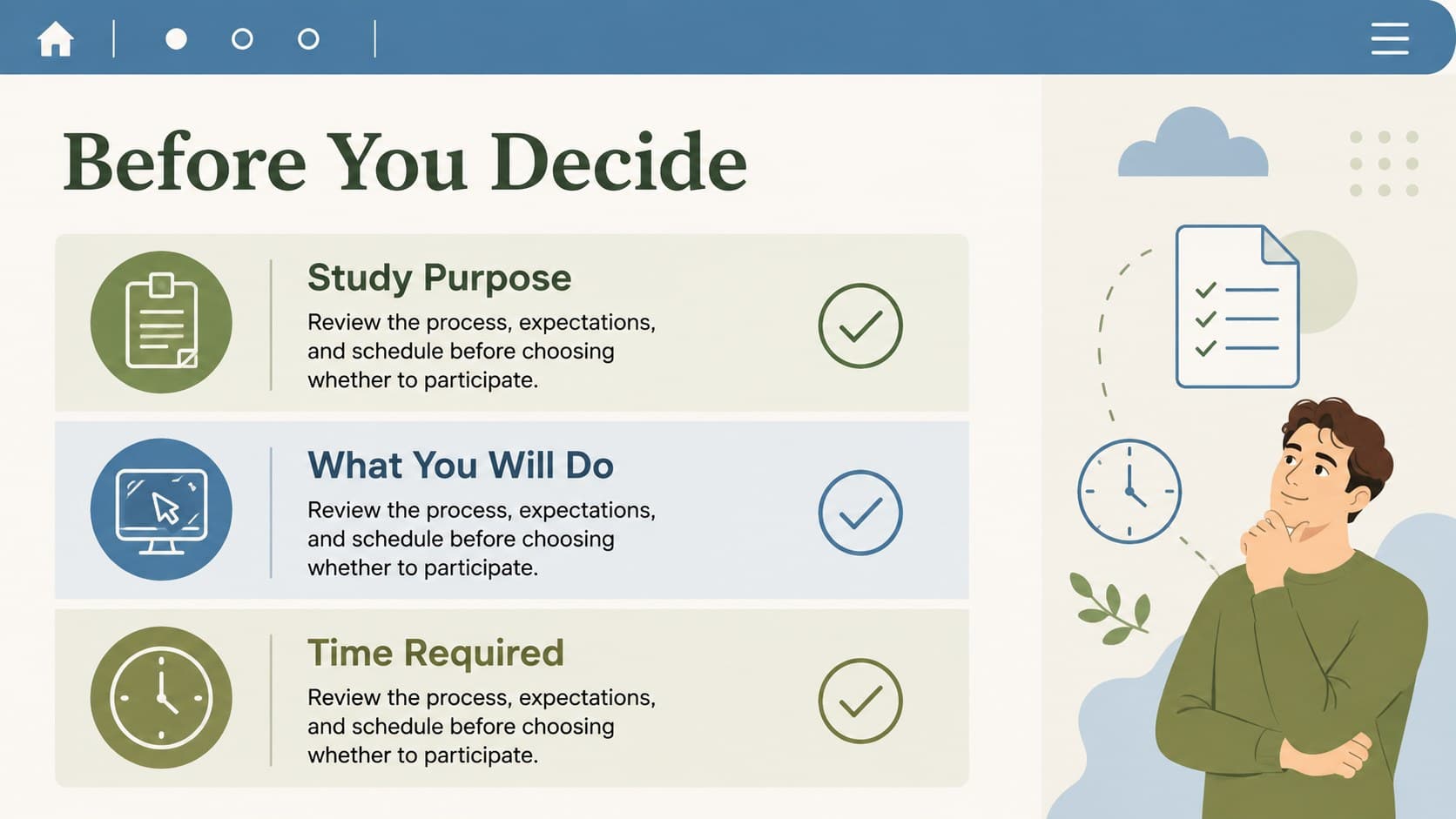 Before You Decide

Study Purpose

Review the process, expectations, and schedule before choosing whether to participate.

What You Will Do

Review the process, expectations, and schedule before choosing whether to participate.

Time Required

Review the process, expectations, and schedule before choosing whether to participate.